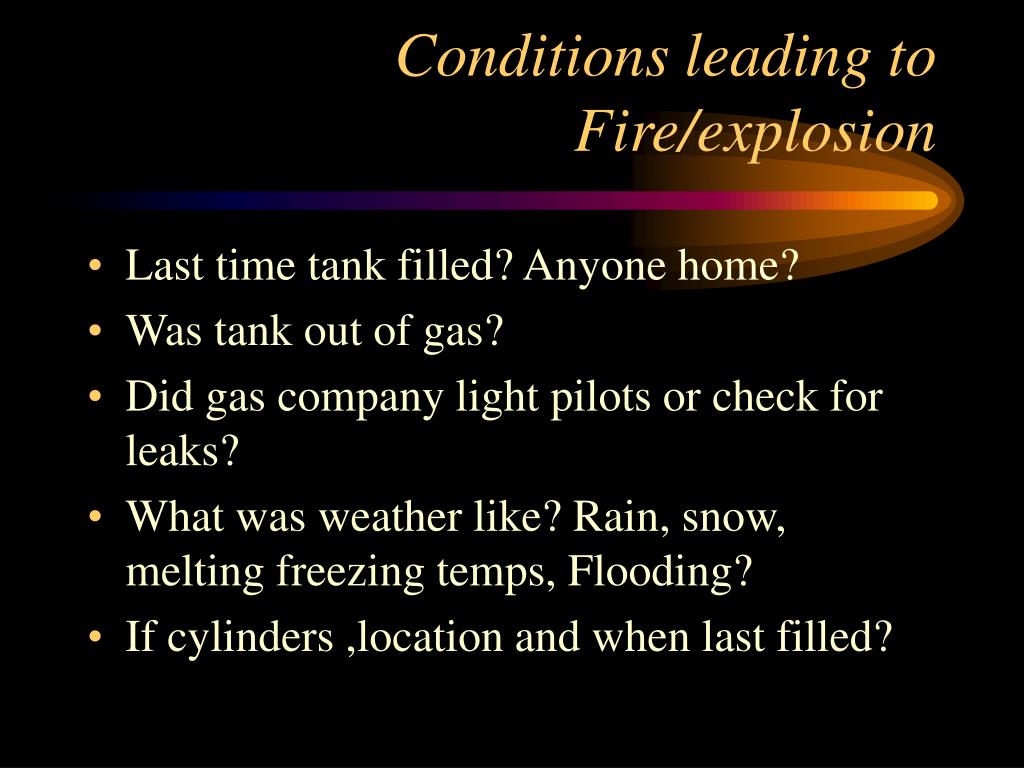 Conditions leading to Fire/explosion

• Last time tank filled? Anyone home?
• Was tank out of gas?
• Did gas company light pilots or check for leaks?
• What was weather like? Rain, snow, melting freezing temps, Flooding?
• If cylinders ,location and when last filled?